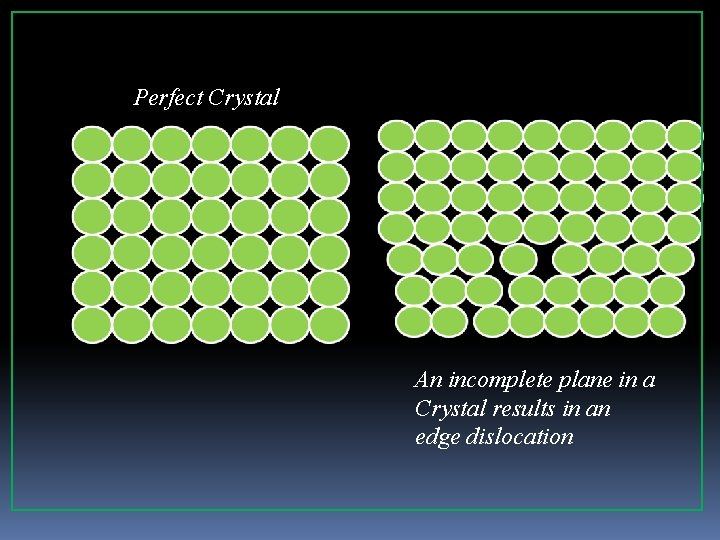 Perfect Crystal

An incomplete plane in a Crystal results in an edge dislocation